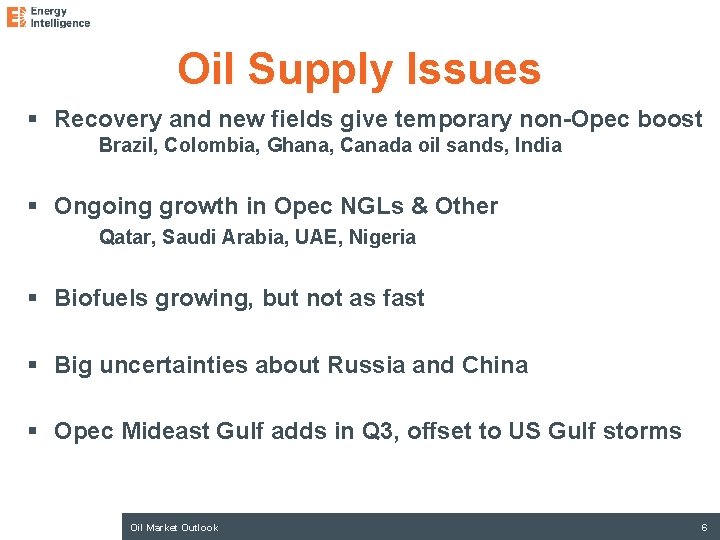 Energy Intelligence

Oil Supply Issues

▪ Recovery and new fields give temporary non-Opec boost
Brazil, Colombia, Ghana, Canada oil sands, India

▪ Ongoing growth in Opec NGLs & Other
Qatar, Saudi Arabia, UAE, Nigeria

▪ Biofuels growing, but not as fast

▪ Big uncertainties about Russia and China

▪ Opec Mideast Gulf adds in Q3, offset to US Gulf storms

Oil Market Outlook 6